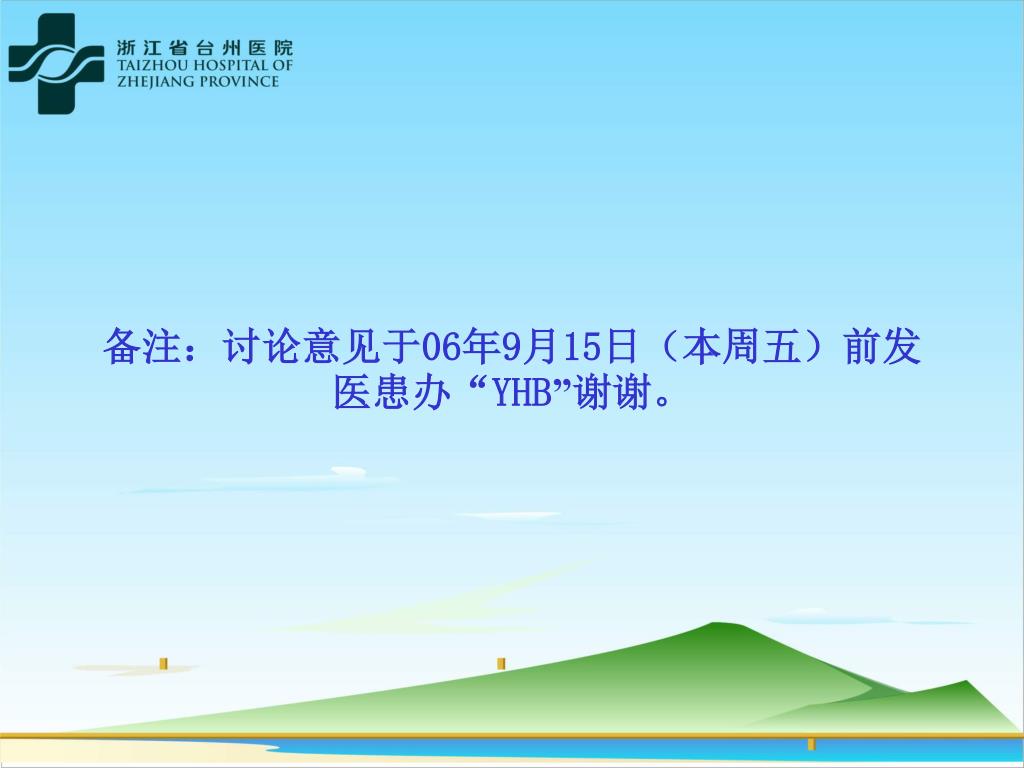 浙江省台州医院
TAIZHOU HOSPITAL OF
ZHEJIANG PROVINCE

备注：讨论意见于06年9月15日（本周五）前发医患办“YHB”谢谢。